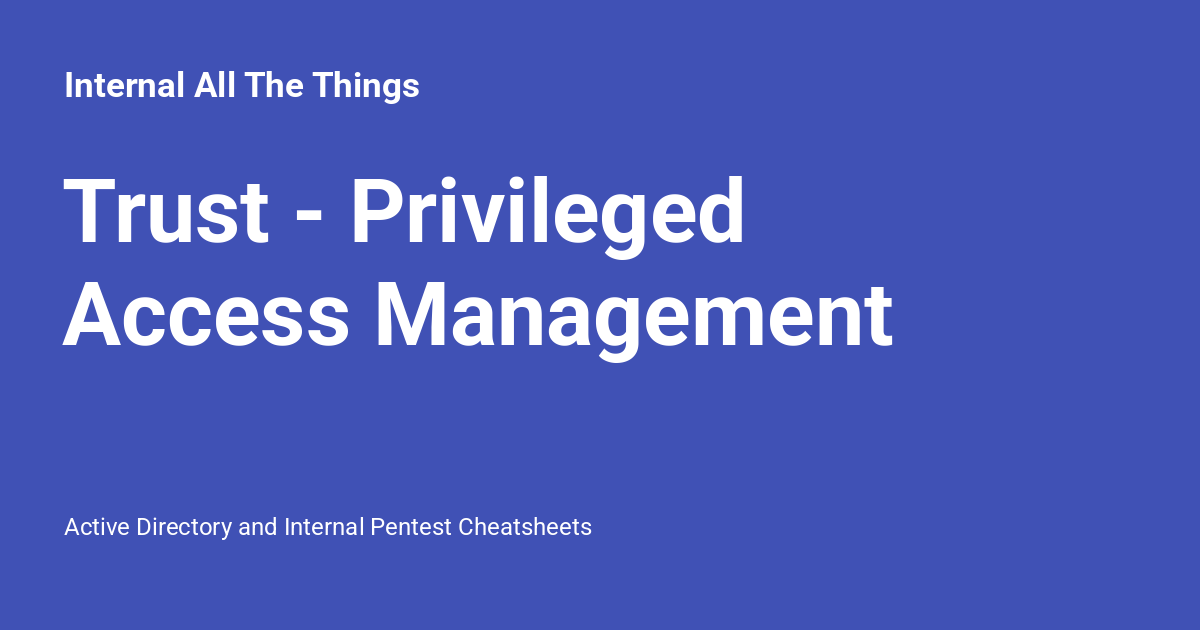 Internal All The Things

Trust - Privileged Access Management

Active Directory and Internal Pentest Cheatsheets